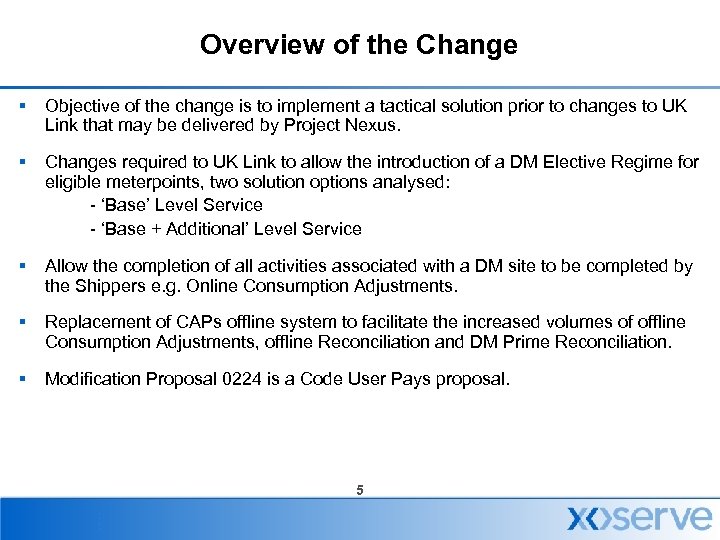 Overview of the Change

▪ Objective of the change is to implement a tactical solution prior to changes to UK Link that may be delivered by Project Nexus.

▪ Changes required to UK Link to allow the introduction of a DM Elective Regime for eligible meterpoints, two solution options analysed:
- 'Base' Level Service
- 'Base + Additional' Level Service

▪ Allow the completion of all activities associated with a DM site to be completed by the Shippers e.g. Online Consumption Adjustments.

▪ Replacement of CAPs offline system to facilitate the increased volumes of offline Consumption Adjustments, offline Reconciliation and DM Prime Reconciliation.

▪ Modification Proposal 0224 is a Code User Pays proposal.

5

xoserve